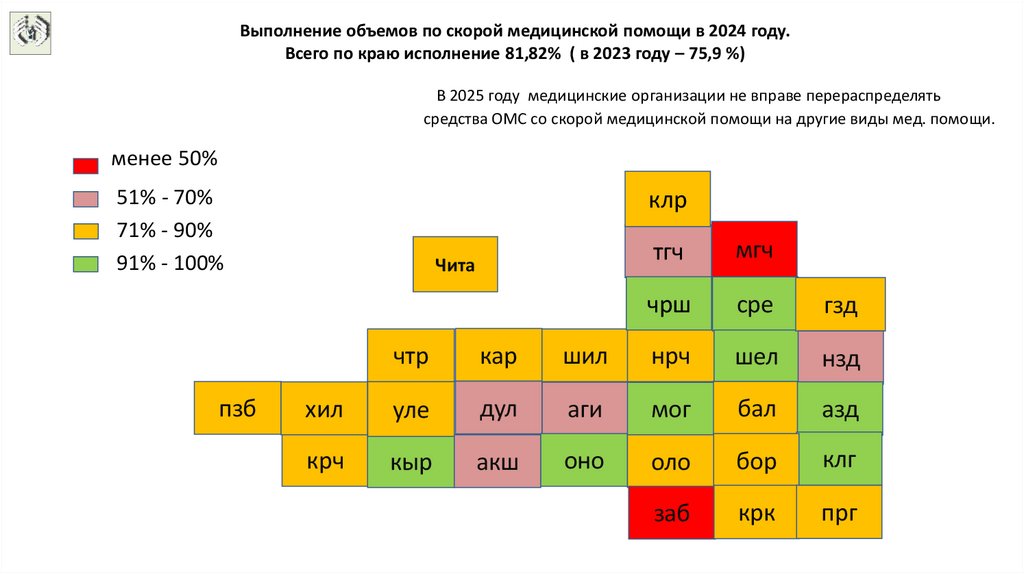 Выполнение объемов по скорой медицинской помощи в 2024 году.
Всего по краю исполнение 81,82% ( в 2023 году – 75,9 %)

В 2025 году медицинские организации не вправе перераспределять средства ОМС со скорой медицинской помощи на другие виды мед. помощи.

менее 50%
51% - 70%
71% - 90%
91% - 100%

Чита

клр
тгч
мгч
чрш
сре
гзд
чтр
кар
шил
нрч
шел
нзд
пзб
хил
уле
дул
аги
мог
бал
азд
крч
кыр
акш
оно
оло
бор
клг
заб
крк
прг